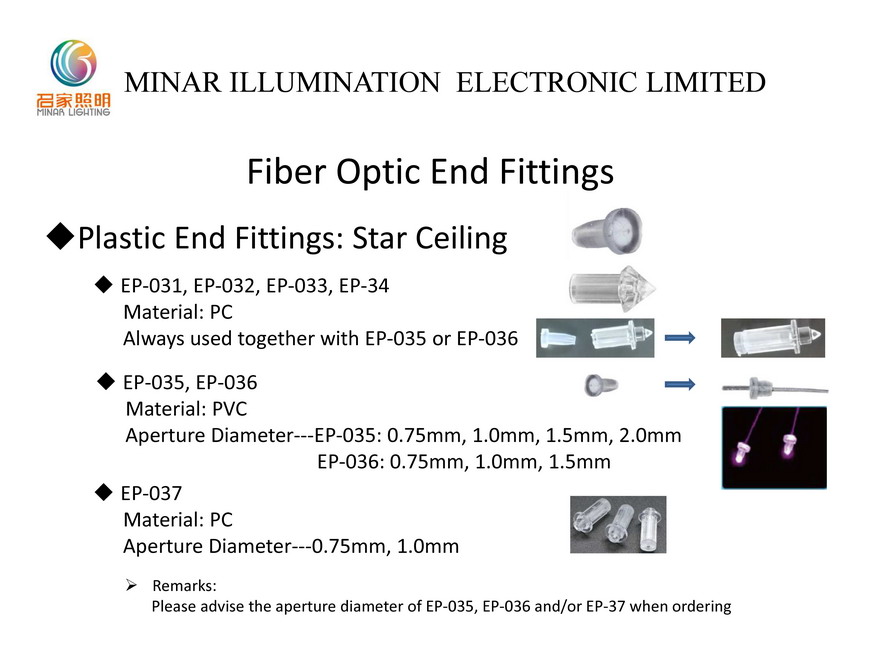 名家照明
MINAR LIGHTING

MINAR ILLUMINATION ELECTRONIC LIMITED

Fiber Optic End Fittings

◆Plastic End Fittings: Star Ceiling

◆ EP-031, EP-032, EP-033, EP-34
Material: PC
Always used together with EP-035 or EP-036

◆ EP-035, EP-036
Material: PVC
Aperture Diameter---EP-035: 0.75mm, 1.0mm, 1.5mm, 2.0mm
EP-036: 0.75mm, 1.0mm, 1.5mm

◆ EP-037
Material: PC
Aperture Diameter---0.75mm, 1.0mm

➢ Remarks:
Please advise the aperture diameter of EP-035, EP-036 and/or EP-37 when ordering